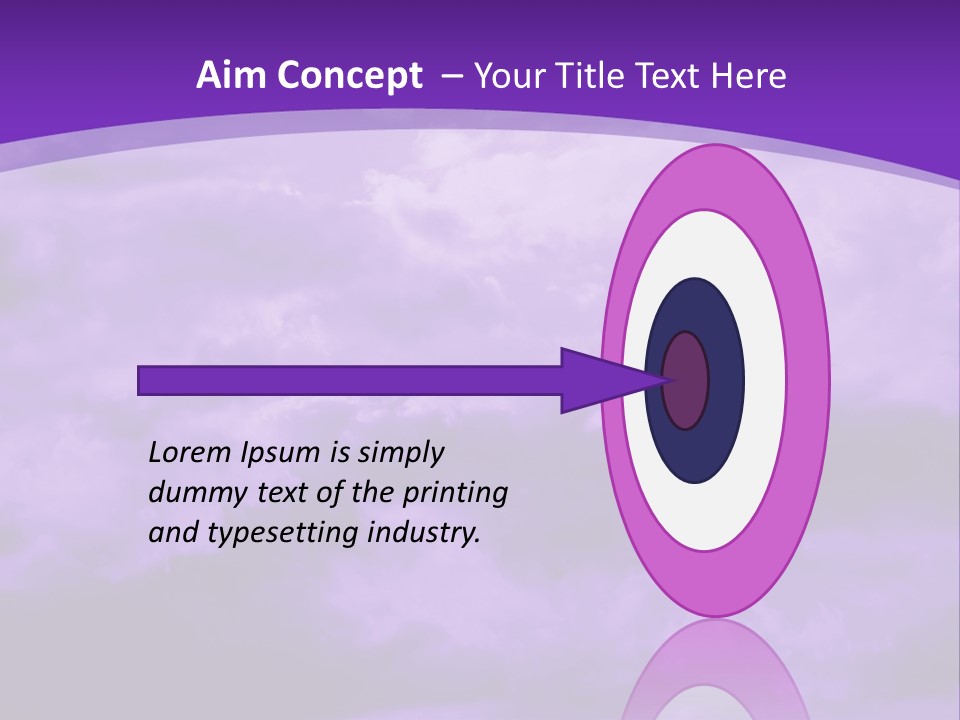 Aim Concept – Your Title Text Here

Lorem Ipsum is simply dummy text of the printing and typesetting industry.